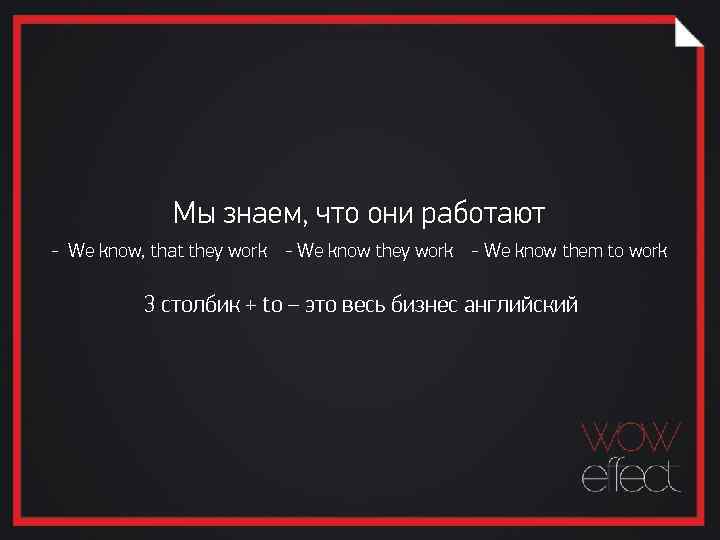 Мы знаем, что они работают

- We know, that they work - We know they work - We know them to work

3 столбик + to – это весь бизнес английский

wow
effect